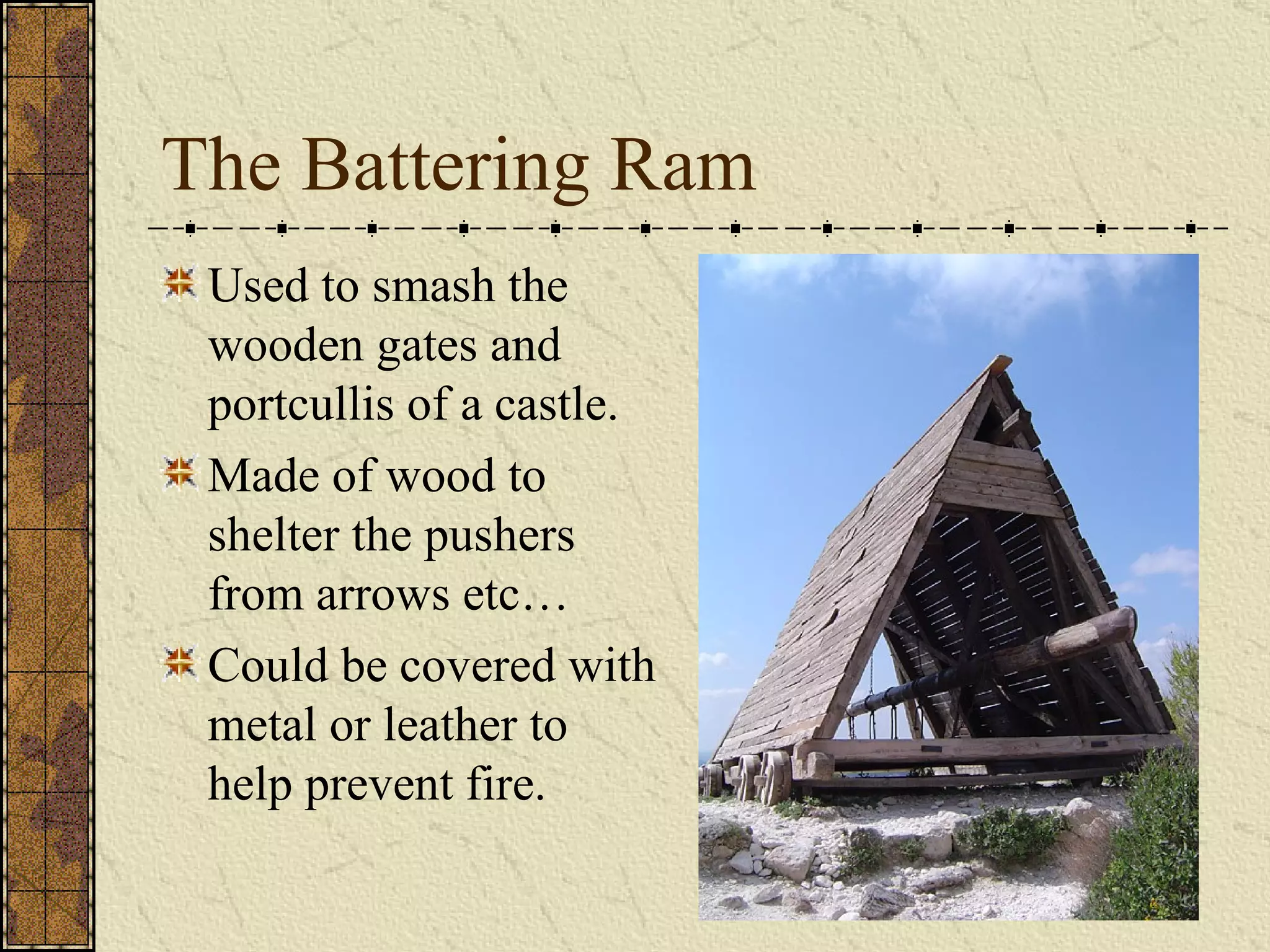 The Battering Ram

Used to smash the wooden gates and portcullis of a castle.

Made of wood to shelter the pushers from arrows etc…

Could be covered with metal or leather to help prevent fire.